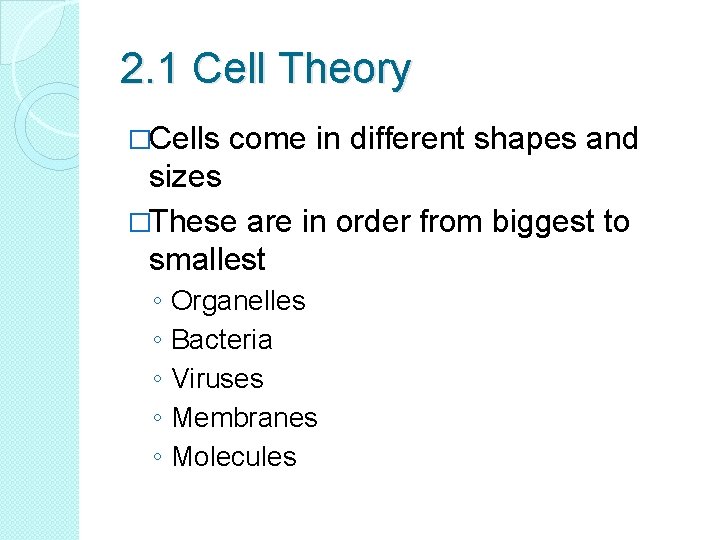 2.1 Cell Theory

□Cells come in different shapes and sizes

□These are in order from biggest to smallest

◦ Organelles
◦ Bacteria
◦ Viruses
◦ Membranes
◦ Molecules